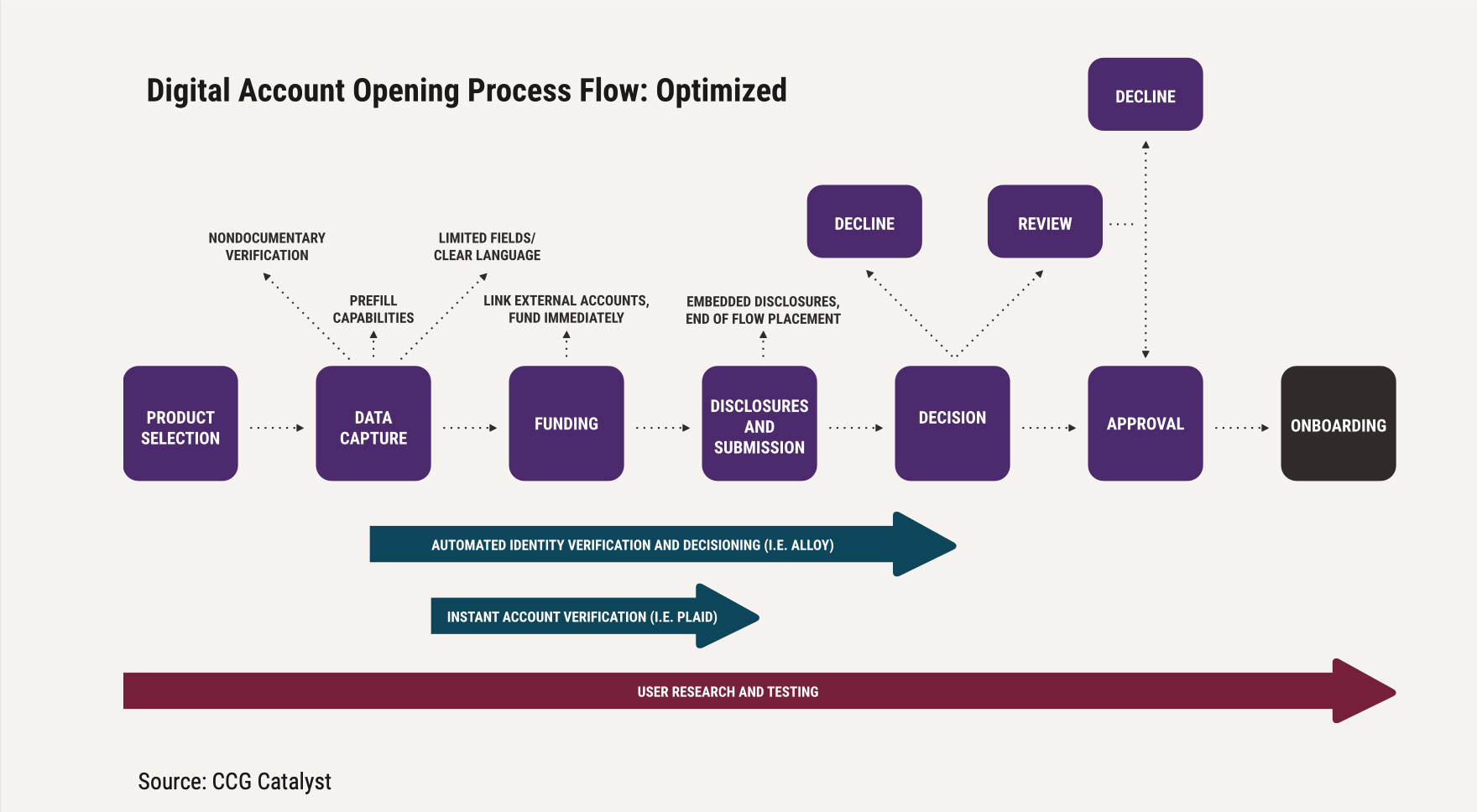 Digital Account Opening Process Flow: Optimized

DECLINE

DECLINE

REVIEW

NONDOCUMENTARY VERIFICATION

LIMITED FIELDS/ CLEAR LANGUAGE

PREFILL CAPABILITIES

LINK EXTERNAL ACCOUNTS, FUND IMMEDIATELY

EMBEDDED DISCLOSURES, END OF FLOW PLACEMENT

PRODUCT SELECTION

DATA CAPTURE

FUNDING

DISCLOSURES AND SUBMISSION

DECISION

APPROVAL

ONBOARDING

AUTOMATED IDENTITY VERIFICATION AND DECISIONING (I.E. ALLOY)

INSTANT ACCOUNT VERIFICATION (I.E. PLAID)

USER RESEARCH AND TESTING

Source: CCG Catalyst